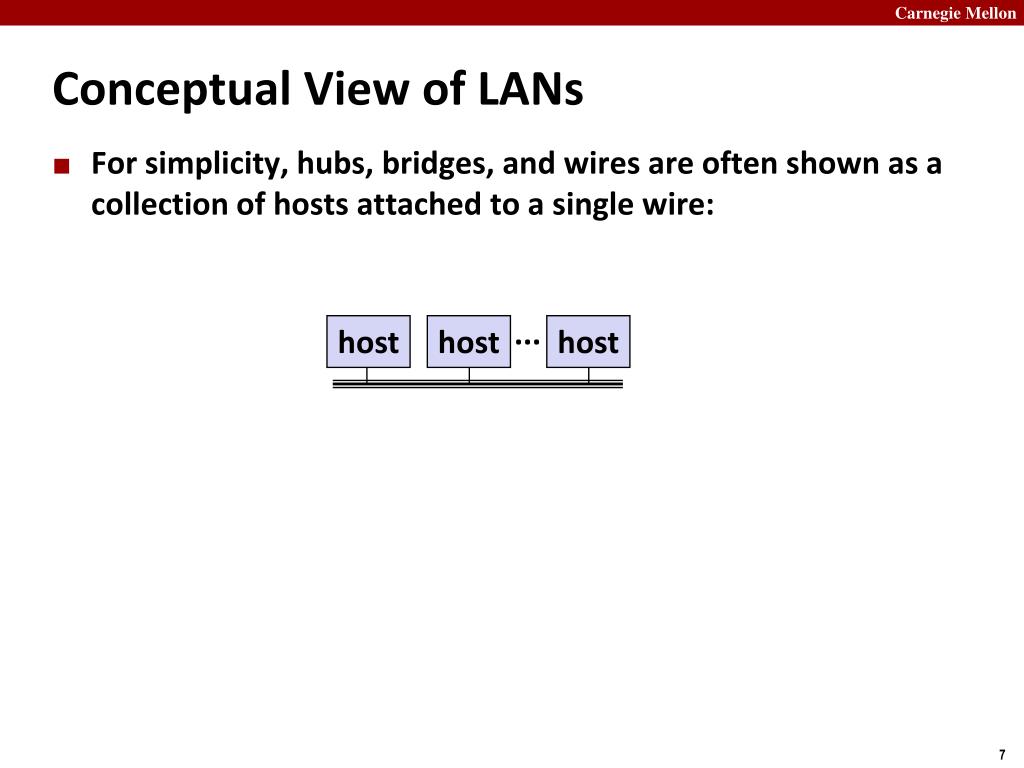 Carnegie Mellon

Conceptual View of LANs

■ For simplicity, hubs, bridges, and wires are often shown as a collection of hosts attached to a single wire:

host host ... host

7